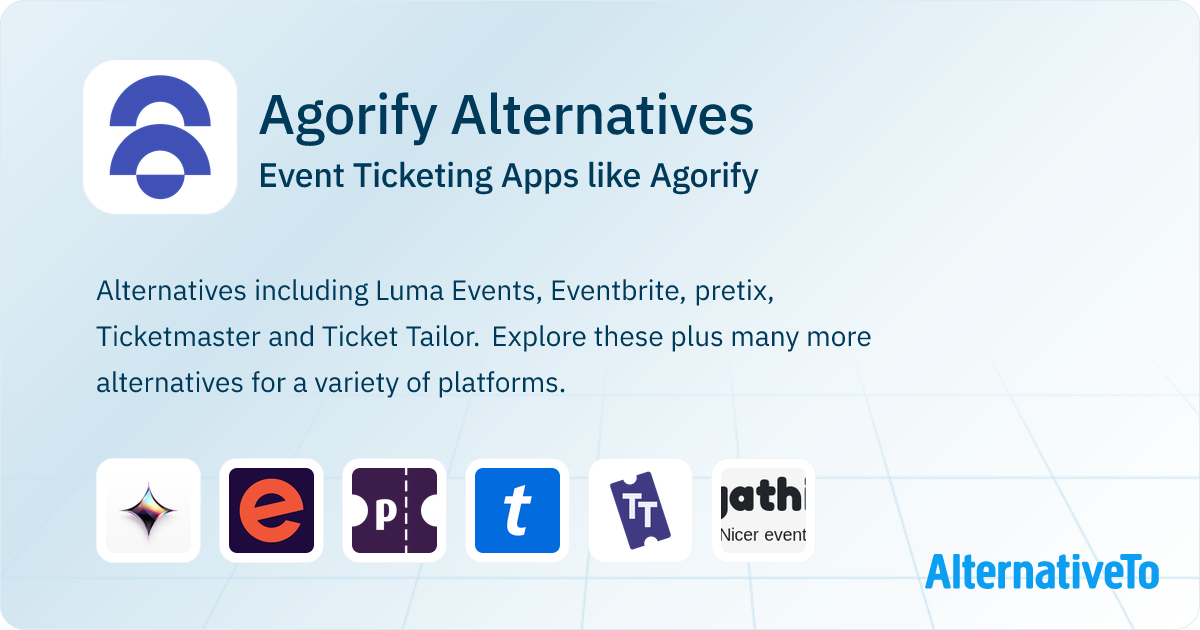 Agorify Alternatives

Event Ticketing Apps like Agorify

Alternatives including Luma Events, Eventbrite, pretix, Ticketmaster and Ticket Tailor. Explore these plus many more alternatives for a variety of platforms.

e

p

t

TT

gathi
Nicer event

AlternativeTo